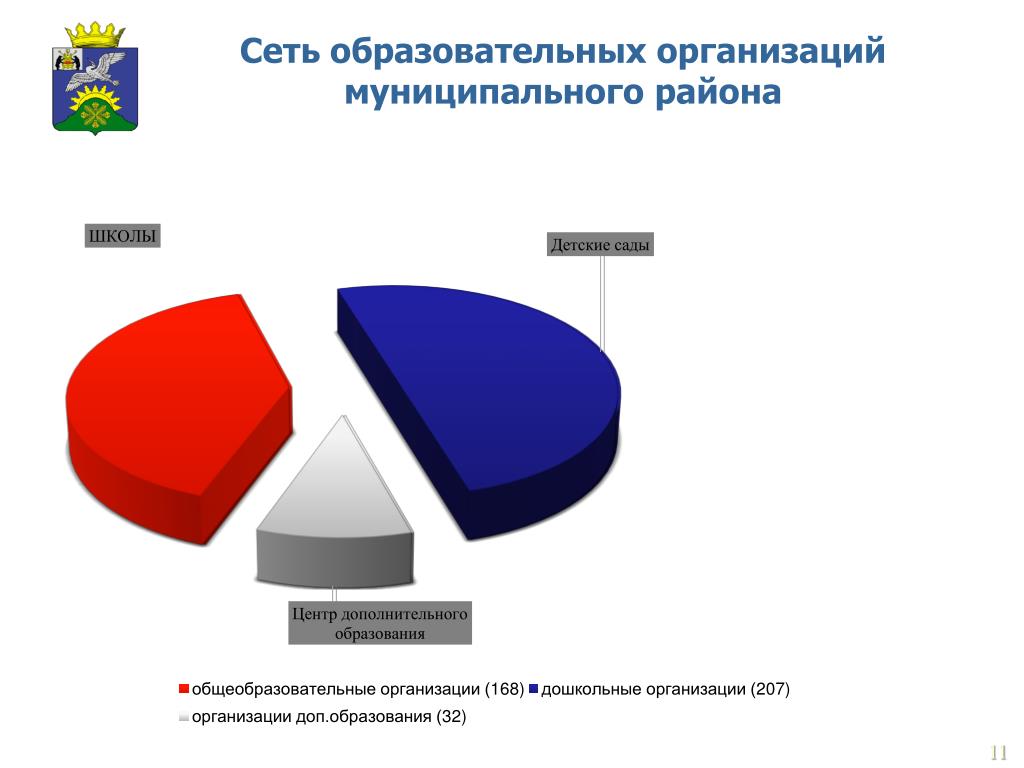 Сеть образовательных организаций муниципального района

ШКОЛЫ

Детские сады

Центр дополнительного образования

общеобразовательные организации (168) дошкольные организации (207)
организации доп.образования (32)

11